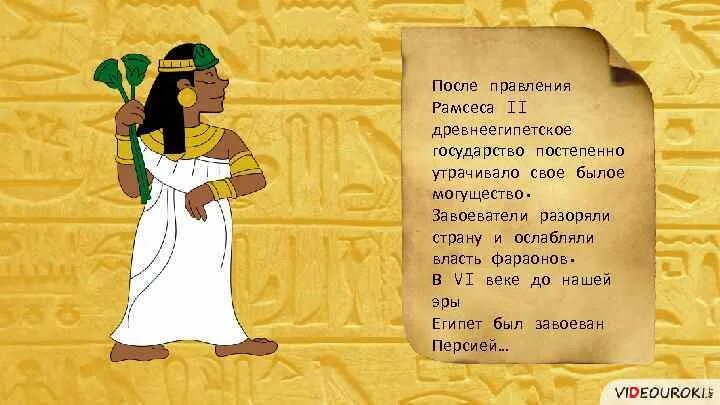 После правления Рамсеса II древнеегипетское государство постепенно утрачивало свое былое могущество.
Завоеватели разоряли страну и ослабляли власть фараонов.
В VI веке до нашей эры
Египет был завоеван Персией…

VIDEOUROKI